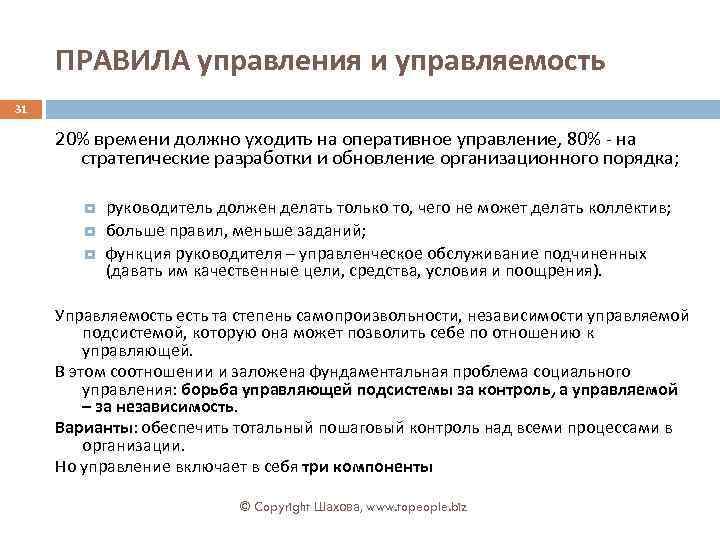 ПРАВИЛА управления и управляемость

31

20% времени должно уходить на оперативное управление, 80% - на стратегические разработки и обновление организационного порядка;

руководитель должен делать только то, чего не может делать коллектив;

больше правил, меньше заданий;

функция руководителя – управленческое обслуживание подчиненных (давать им качественные цели, средства, условия и поощрения).

Управляемость есть та степень самопроизвольности, независимости управляемой подсистемой, которую она может позволить себе по отношению к управляющей.

В этом соотношении и заложена фундаментальная проблема социального управления: борьба управляющей подсистемы за контроль, а управляемой – за независимость.

Варианты: обеспечить тотальный пошаговый контроль над всеми процессами в организации.

Но управление включает в себя три компоненты

© Copyright Шахова, www.topeople.biz